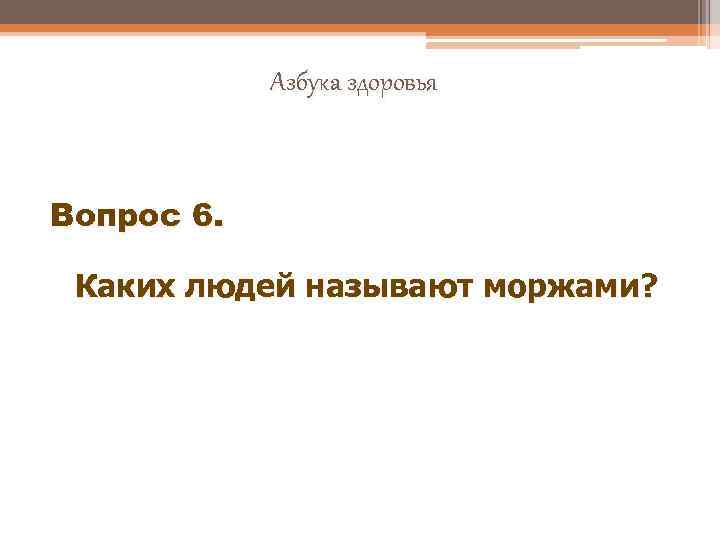 Азбука здоровья

Вопрос 6.

Каких людей называют моржами?